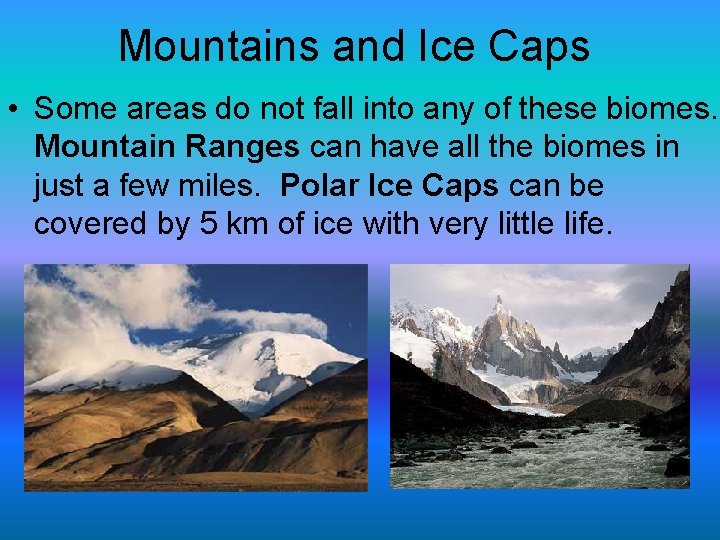 Mountains and Ice Caps

• Some areas do not fall into any of these biomes. Mountain Ranges can have all the biomes in just a few miles. Polar Ice Caps can be covered by 5 km of ice with very little life.